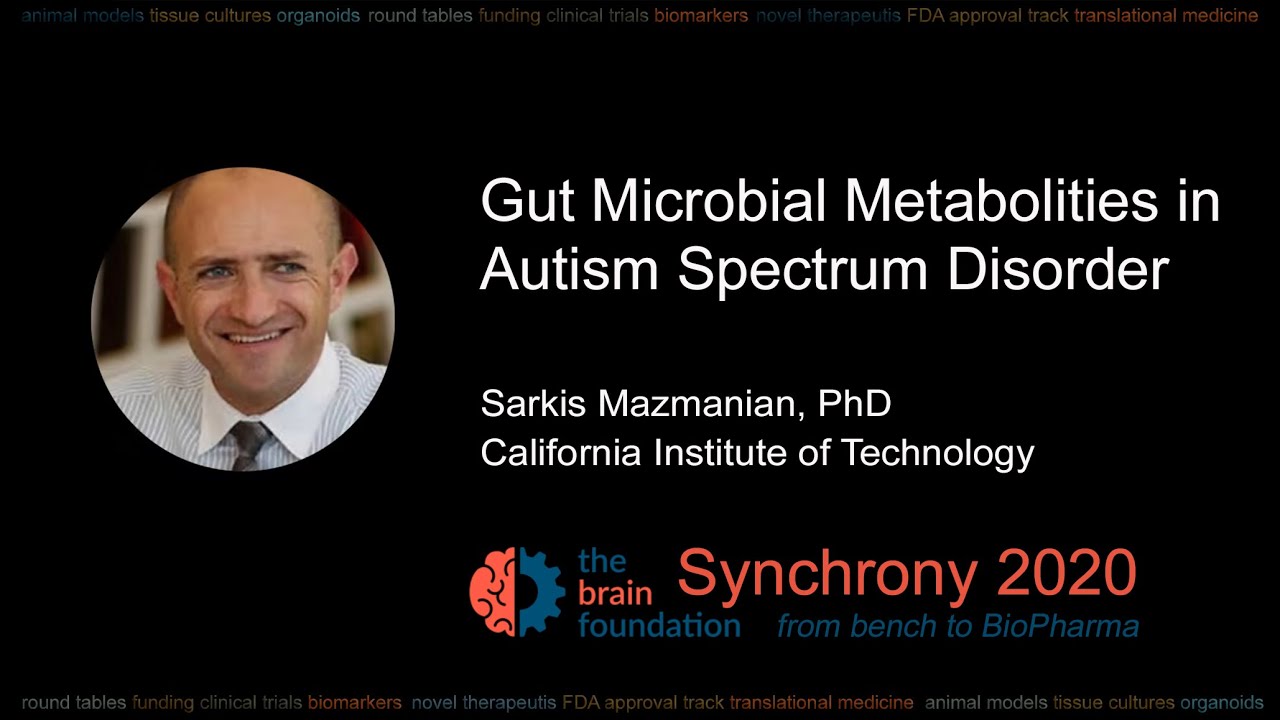 animal models tissue cultures organoids round tables funding clinical trials biomarkers novel therapeutis FDA approval track translational medicine

Gut Microbial Metabolities in Autism Spectrum Disorder

Sarkis Mazmanian, PhD
California Institute of Technology

the brain foundation

Synchrony 2020
from bench to BioPharma

round tables funding clinical trials biomarkers novel therapeutis FDA approval track translational medicine animal models tissue cultures organoids